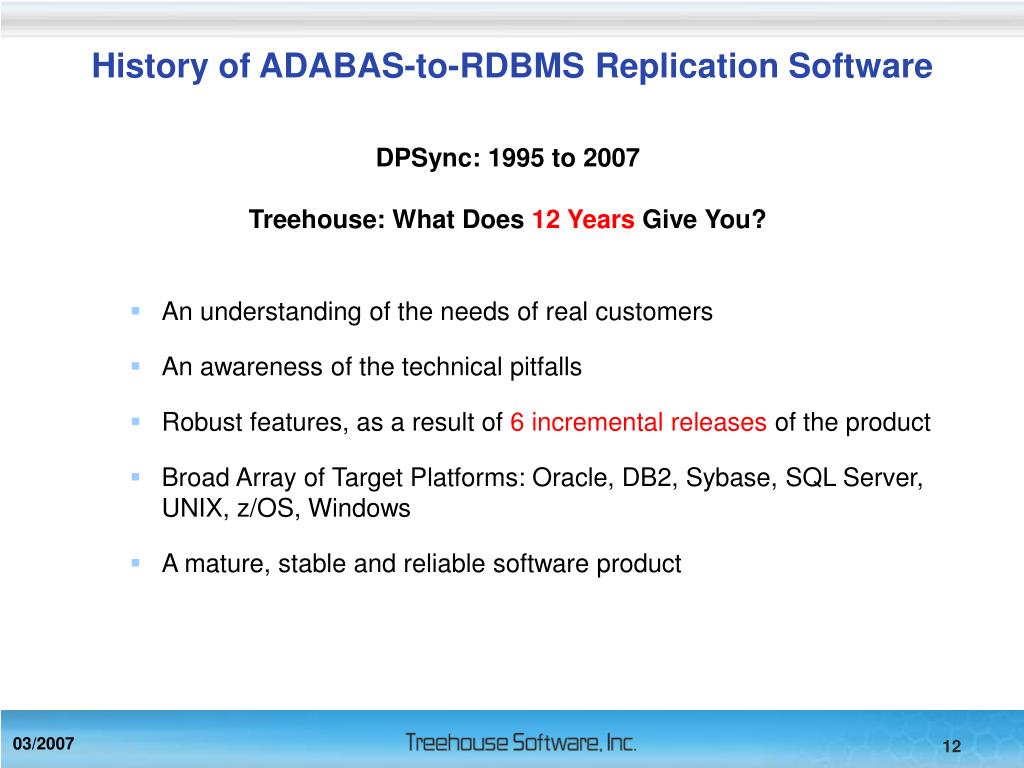 History of ADABAS-to-RDBMS Replication Software

DPSync: 1995 to 2007

Treehouse: What Does 12 Years Give You?

- An understanding of the needs of real customers
- An awareness of the technical pitfalls
- Robust features, as a result of 6 incremental releases of the product
- Broad Array of Target Platforms: Oracle, DB2, Sybase, SQL Server, UNIX, z/OS, Windows
- A mature, stable and reliable software product

03/2007

Treehouse Software, Inc.

12